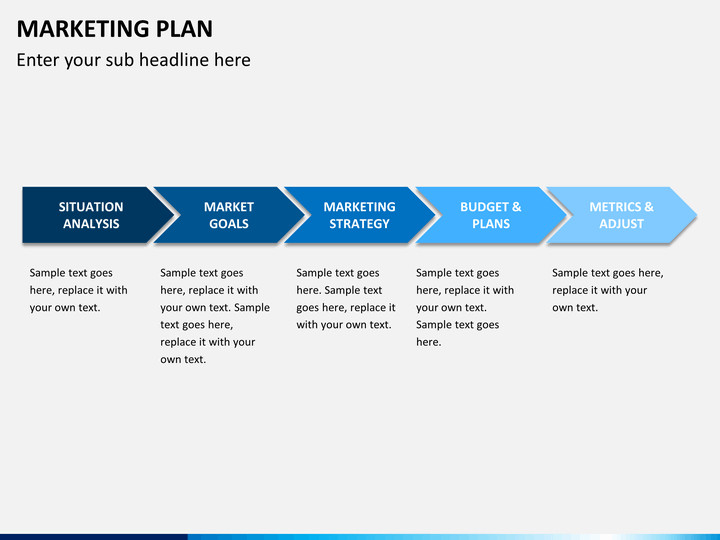 MARKETING PLAN

Enter your sub headline here

SITUATION ANALYSIS

MARKET GOALS

MARKETING STRATEGY

BUDGET & PLANS

METRICS & ADJUST

Sample text goes here, replace it with your own text.

Sample text goes here, replace it with your own text. Sample text goes here, replace it with your own text.

Sample text goes here. Sample text goes here, replace it with your own text.

Sample text goes here, replace it with your own text. Sample text goes here.

Sample text goes here, replace it with your own text.